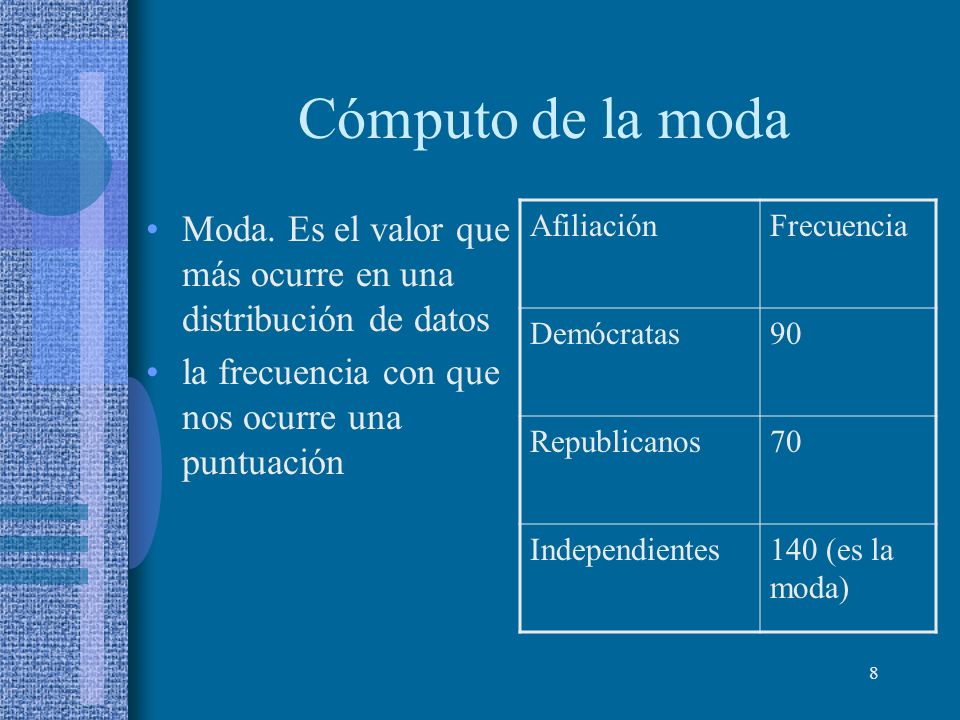 Cómputo de la moda

• Moda. Es el valor que más ocurre en una distribución de datos
• la frecuencia con que nos ocurre una puntuación

| Afiliación | Frecuencia |
|---|---|
| Demócratas | 90 |
| Republicanos | 70 |
| Independientes | 140 (es la moda) |

8